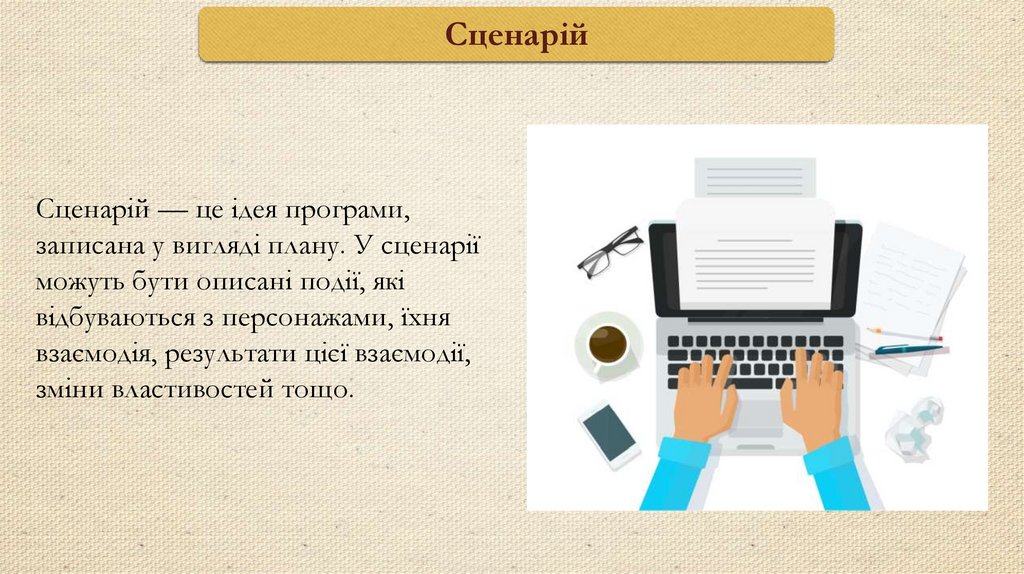 Сценарій

Сценарій — це ідея програми, записана у вигляді плану. У сценарії можуть бути описані події, які відбуваються з персонажами, їхня взаємодія, результати цієї взаємодії, зміни властивостей тощо.